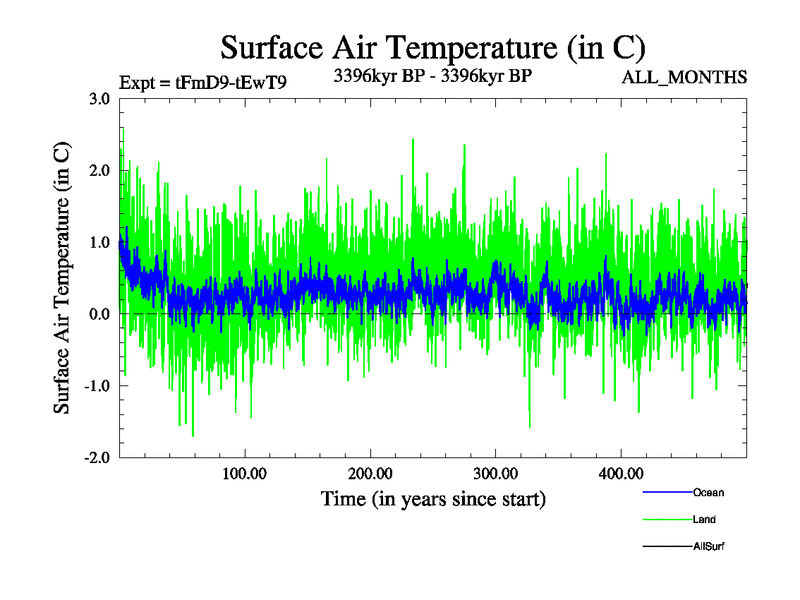 Surface Air Temperature (in C)

Expt = tFmD9-tEwT9

3396kyr BP - 3396kyr BP

ALL_MONTHS

Surface Air Temperature (in C)

3.0
2.0
1.0
0.0
-1.0
-2.0

100.00
200.00
300.00
400.00

Time (in years since start)

Ocean
Land
AllSurf